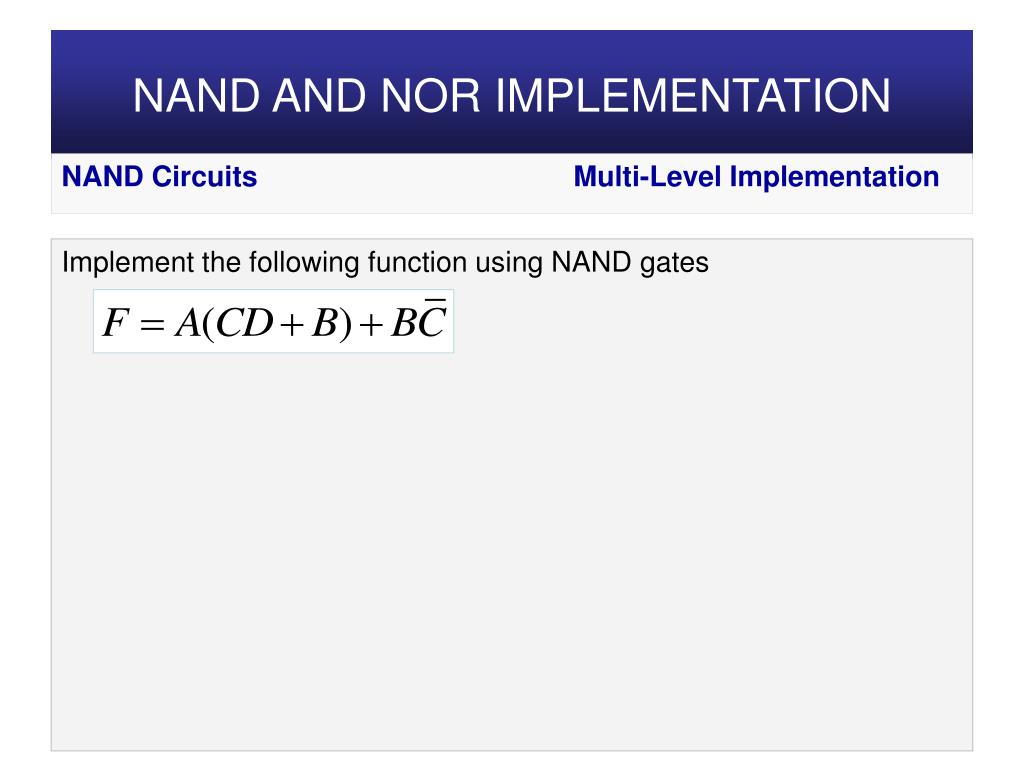 NAND AND NOR IMPLEMENTATION

NAND Circuits

Multi-Level Implementation

Implement the following function using NAND gates

$F = A(CD + B) + B\overline{C}$